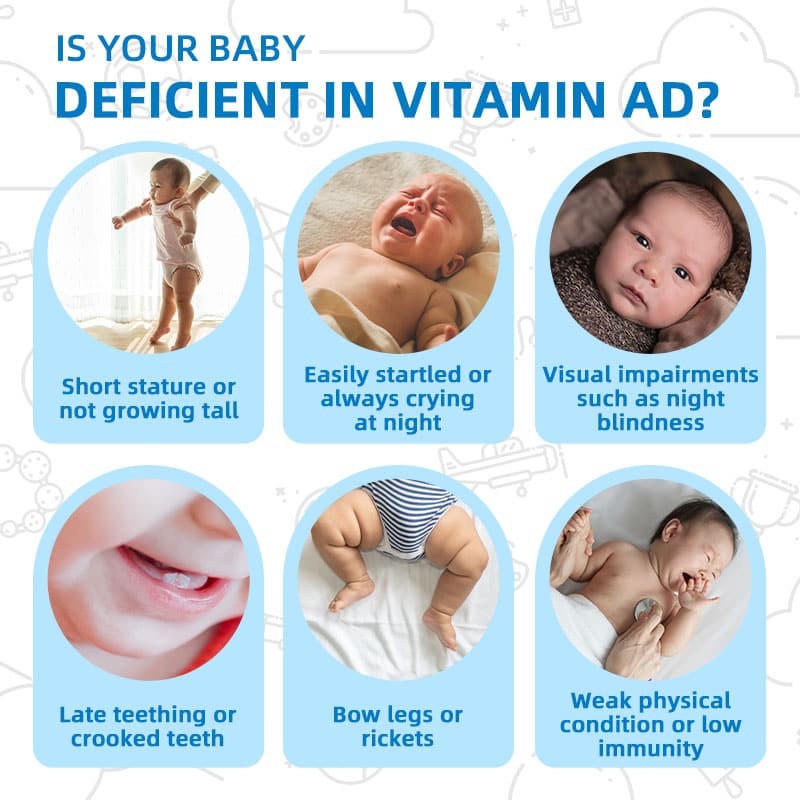 IS YOUR BABY
DEFICIENT IN VITAMIN AD?

Short stature or not growing tall

Easily startled or always crying at night

Visual impairments such as night blindness

Late teething or crooked teeth

Bow legs or rickets

Weak physical condition or low immunity